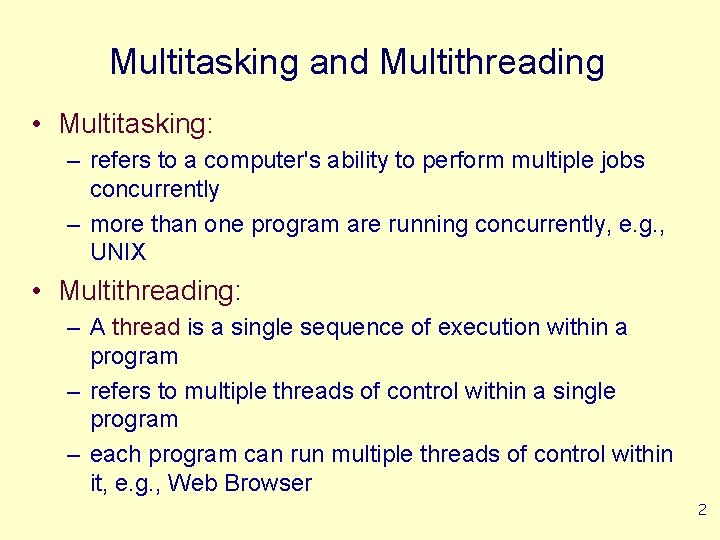 Multitasking and Multithreading

• Multitasking:
 – refers to a computer's ability to perform multiple jobs concurrently
 – more than one program are running concurrently, e.g., UNIX

• Multithreading:
 – A thread is a single sequence of execution within a program
 – refers to multiple threads of control within a single program
 – each program can run multiple threads of control within it, e.g., Web Browser

2